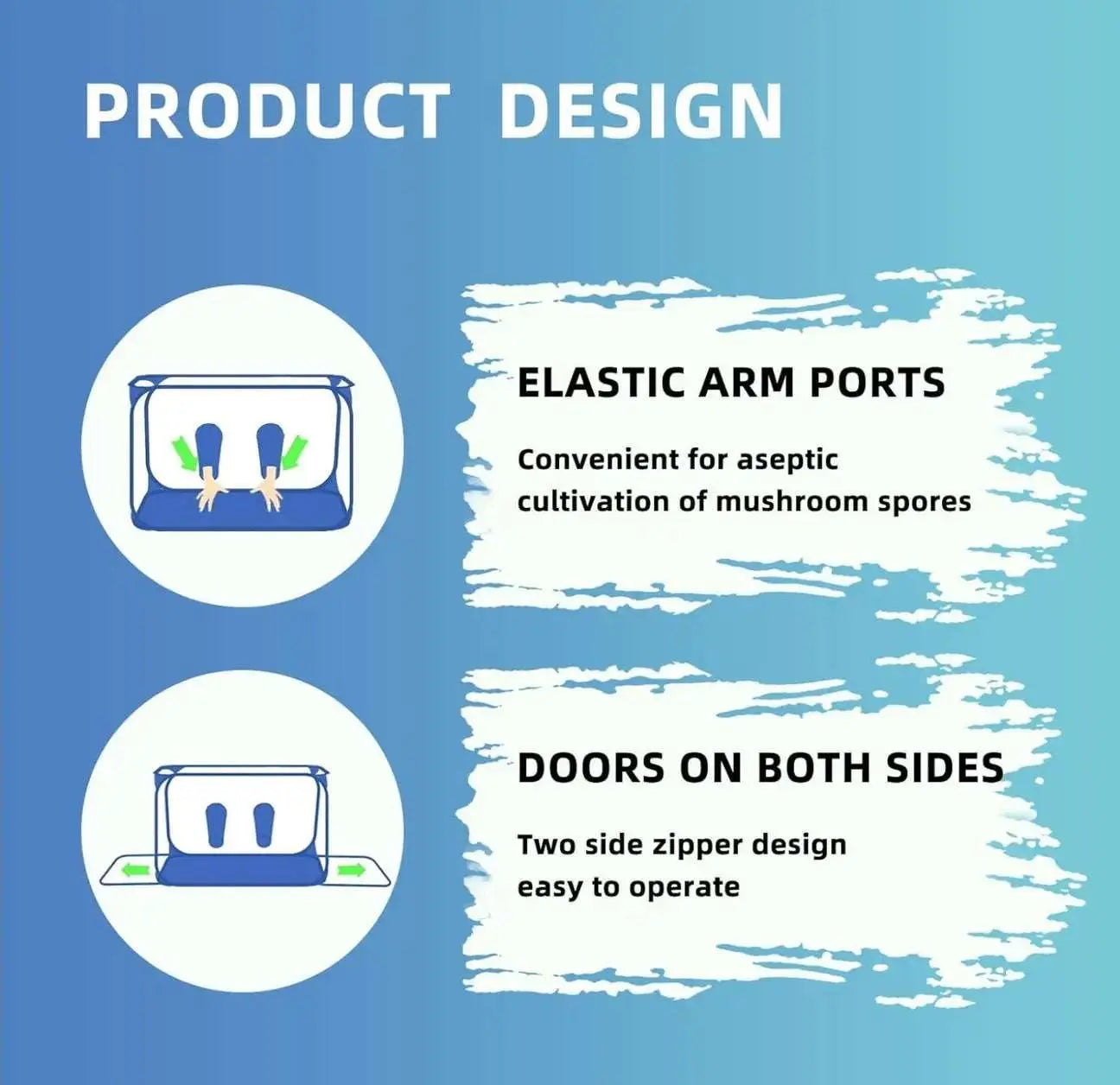 PRODUCT DESIGN

ELASTIC ARM PORTS

Convenient for aseptic cultivation of mushroom spores

DOORS ON BOTH SIDES

Two side zipper design
easy to operate